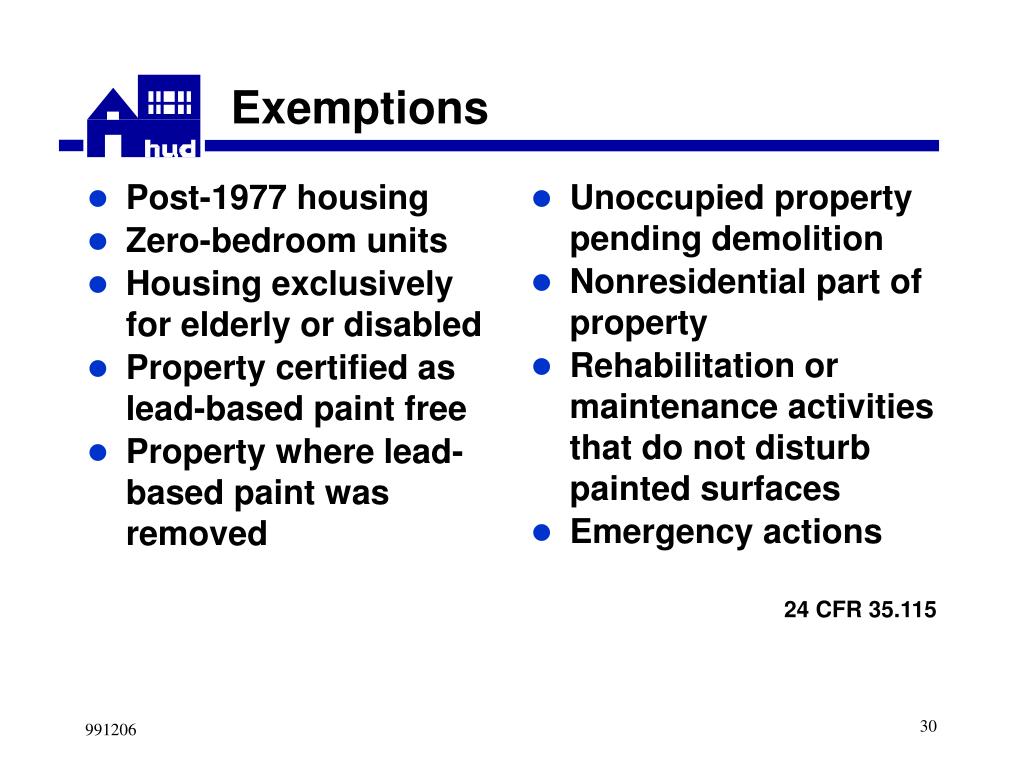 hud

Exemptions

- Post-1977 housing
- Zero-bedroom units
- Housing exclusively for elderly or disabled
- Property certified as lead-based paint free
- Property where lead-based paint was removed

- Unoccupied property pending demolition
- Nonresidential part of property
- Rehabilitation or maintenance activities that do not disturb painted surfaces
- Emergency actions

24 CFR 35.115

991206

30